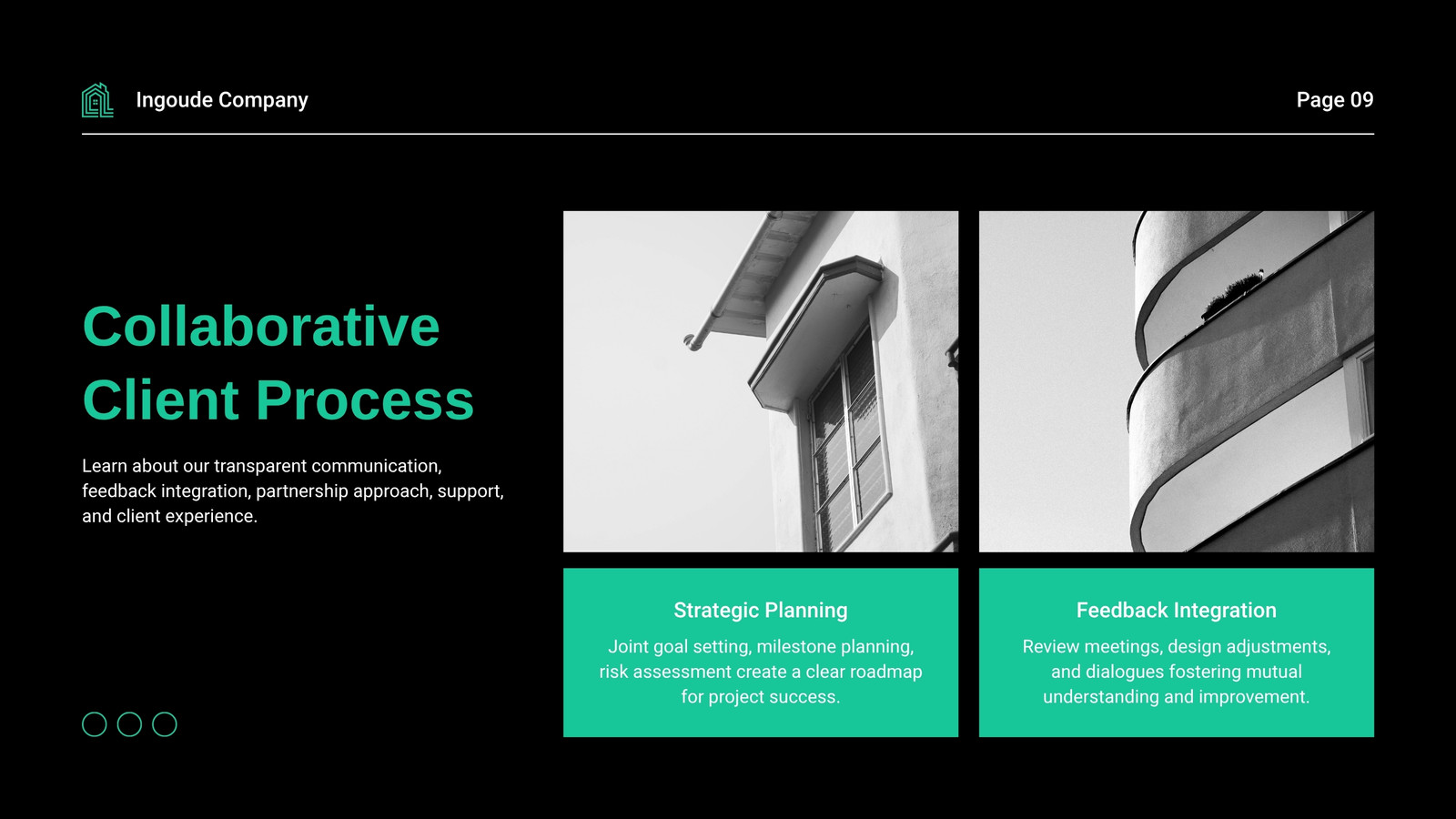 Ingoude Company

Page 09

Collaborative Client Process

Learn about our transparent communication, feedback integration, partnership approach, support, and client experience.

Strategic Planning

Joint goal setting, milestone planning, risk assessment create a clear roadmap for project success.

Feedback Integration

Review meetings, design adjustments, and dialogues fostering mutual understanding and improvement.